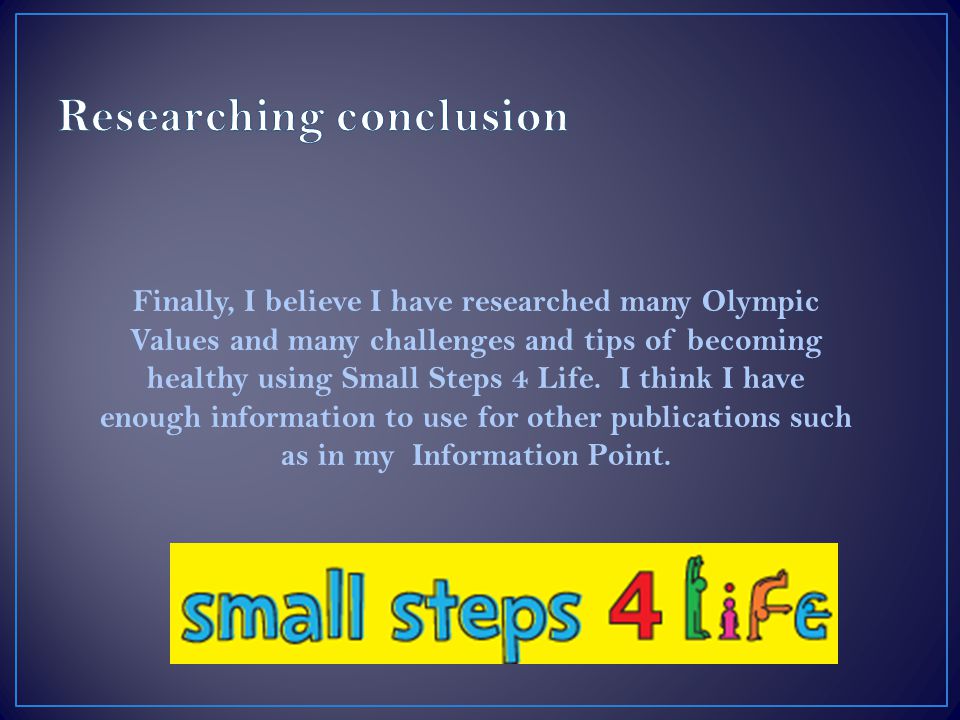 Researching conclusion

Finally, I believe I have researched many Olympic Values and many challenges and tips of becoming healthy using Small Steps 4 Life. I think I have enough information to use for other publications such as in my Information Point.

small steps 4 life